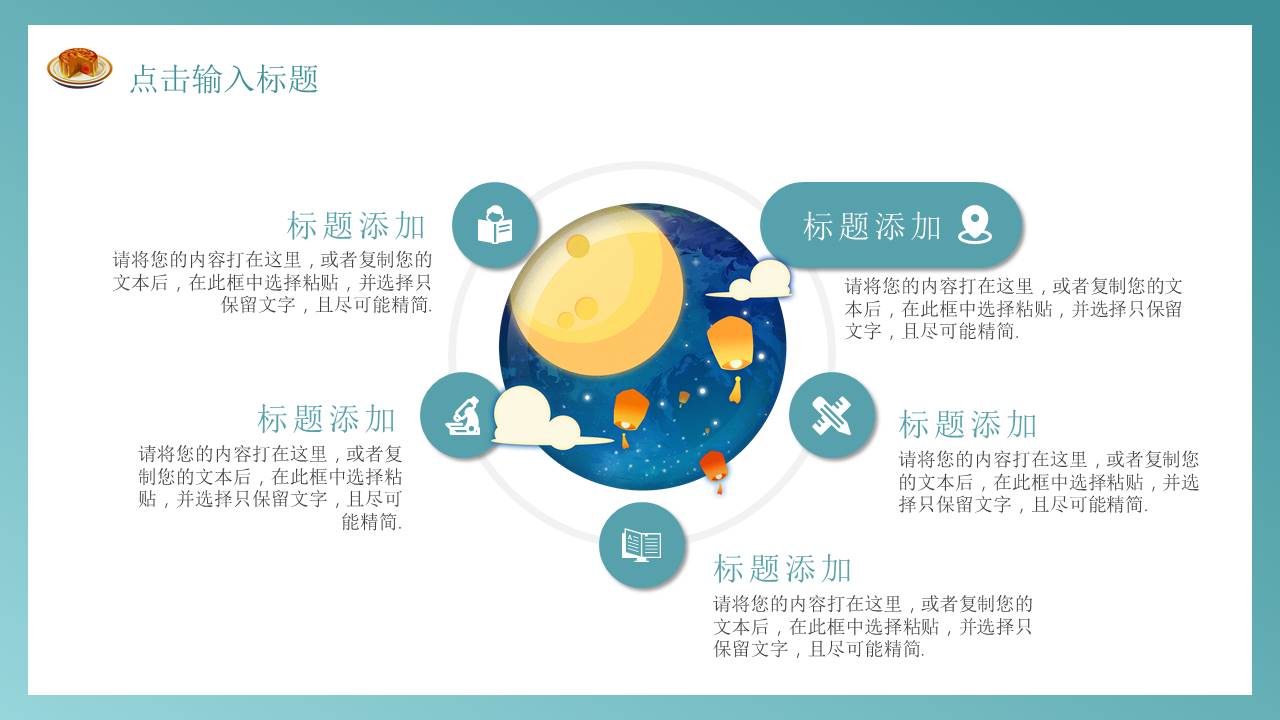 点击输入标题

标题添加

请将您的内容打在这里，或者复制您的文本后，在此框中选择粘贴，并选择只保留文字，且尽可能精简.

标题添加

请将您的内容打在这里，或者复制您的文本后，在此框中选择粘贴，并选择只保留文字，且尽可能精简.

标题添加

请将您的内容打在这里，或者复制您的文本后，在此框中选择粘贴，并选择只保留文字，且尽可能精简.

标题添加

请将您的内容打在这里，或者复制您的文本后，在此框中选择粘贴，并选择只保留文字，且尽可能精简.

标题添加

请将您的内容打在这里，或者复制您的文本后，在此框中选择粘贴，并选择只保留文字，且尽可能精简.